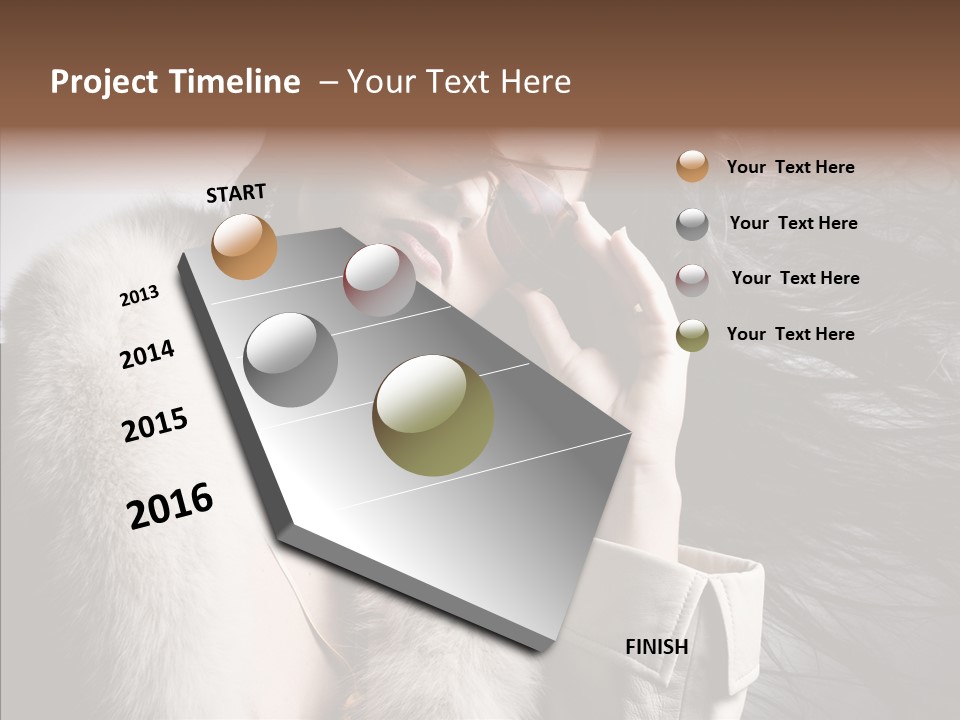 Project Timeline – Your Text Here

START

2013

2014

2015

2016

FINISH

Your Text Here

Your Text Here

Your Text Here

Your Text Here